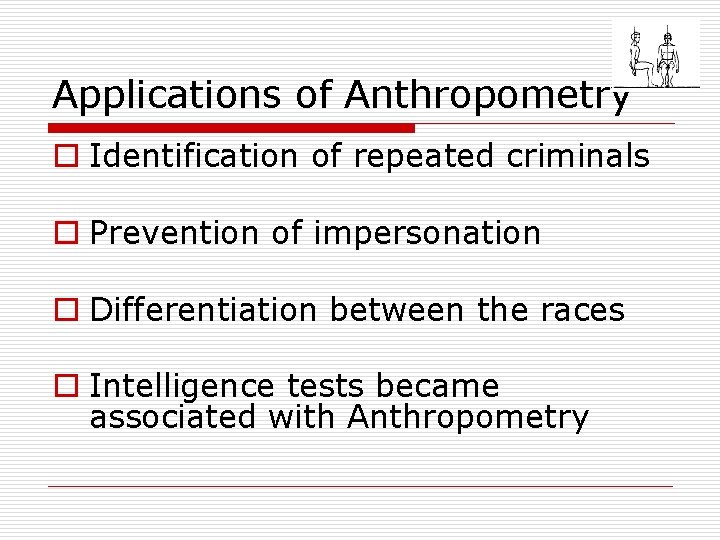 Applications of Anthropometry

- Identification of repeated criminals
- Prevention of impersonation
- Differentiation between the races
- Intelligence tests became associated with Anthropometry